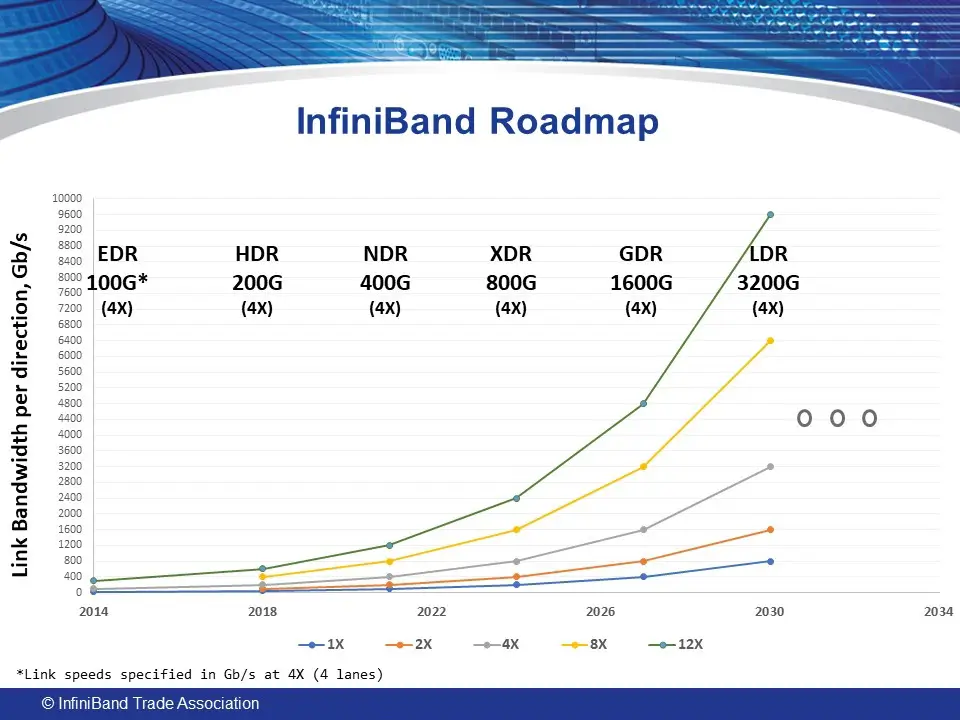 InfiniBand Roadmap

Link Bandwidth per direction, Gb/s

10000
9600
9200
8800
8400
8000
7600
7200
6800
6400
6000
5600
5200
4800
4400
4000
3600
3200
2800
2400
2000
1600
1200
800
400
0

EDR
100G*
(4X)

HDR
200G
(4X)

NDR
400G
(4X)

XDR
800G
(4X)

GDR
1600G
(4X)

LDR
3200G
(4X)

2014
2018
2022
2026
2030
2034

1X
2X
4X
8X
12X

*Link speeds specified in Gb/s at 4X (4 lanes)

© InfiniBand Trade Association